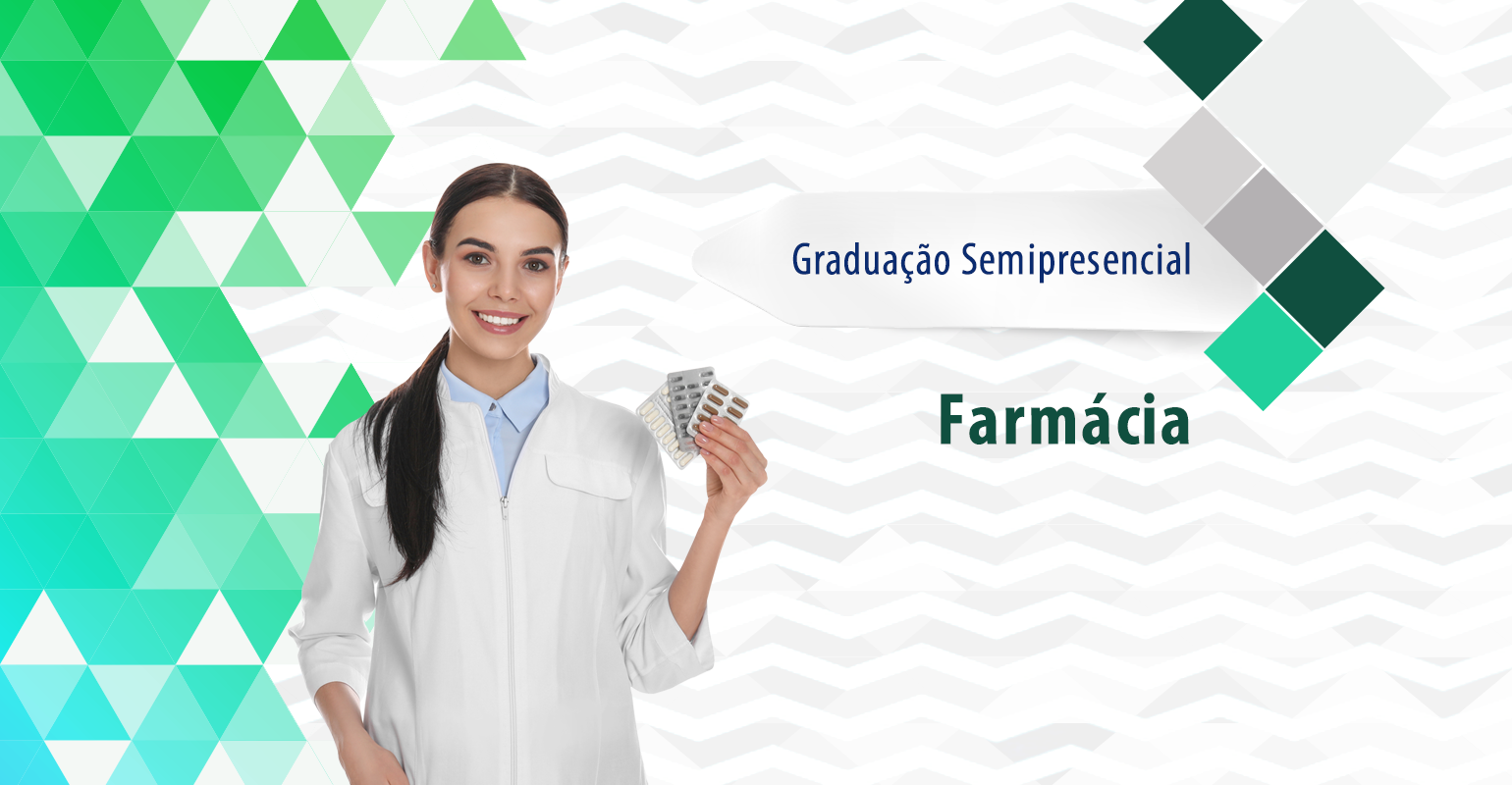 Graduação Semipresencial

Farmácia